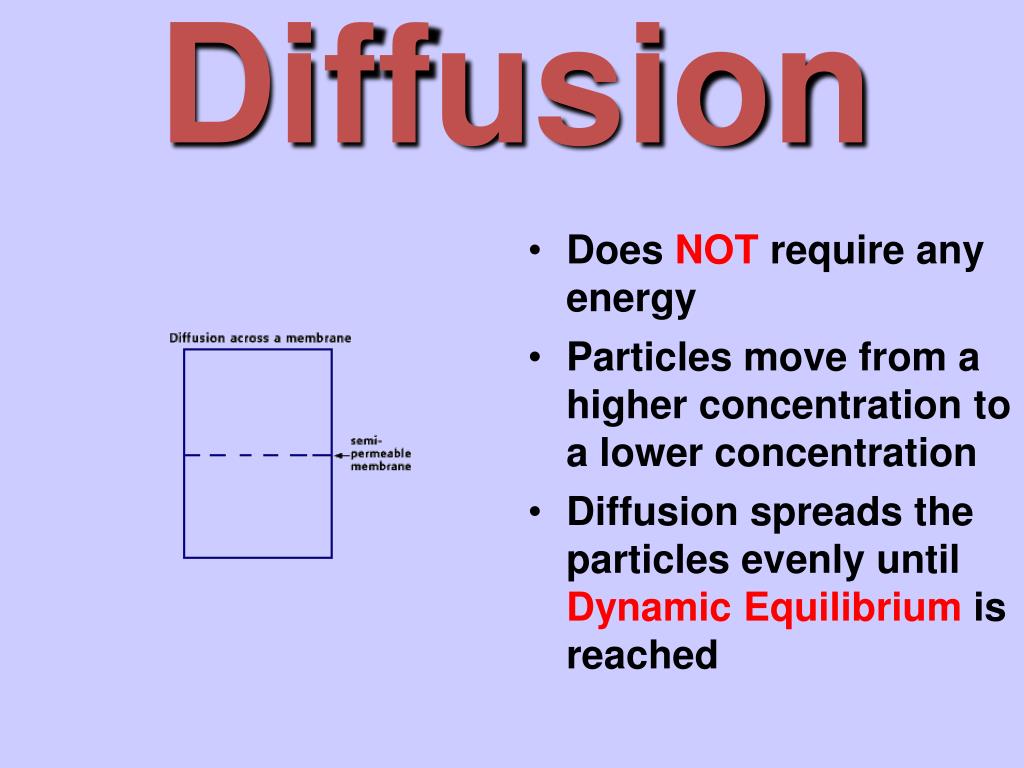 Diffusion

Diffusion across a membrane

semi-permeable membrane

• Does NOT require any energy
• Particles move from a higher concentration to a lower concentration
• Diffusion spreads the particles evenly until Dynamic Equilibrium is reached